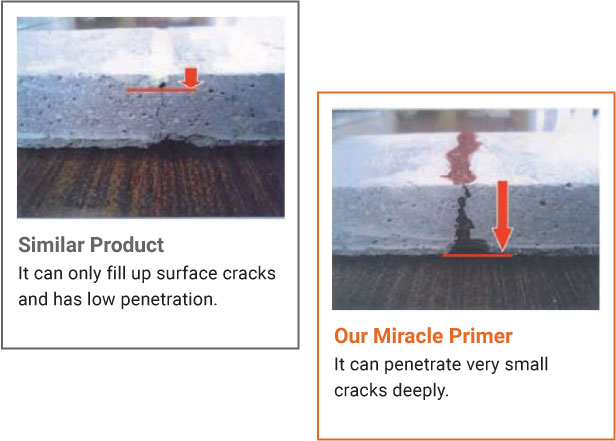 Similar Product
It can only fill up surface cracks and has low penetration.

Our Miracle Primer
It can penetrate very small cracks deeply.